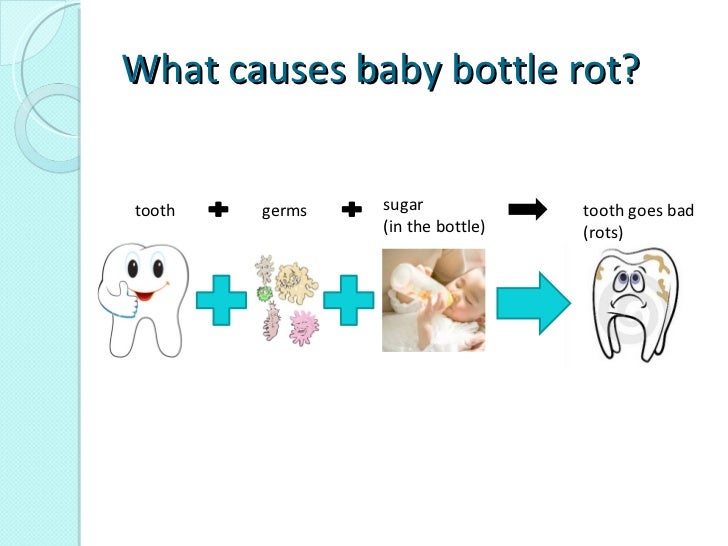 What causes baby bottle rot?

tooth + germs + sugar (in the bottle) → tooth goes bad (rots)